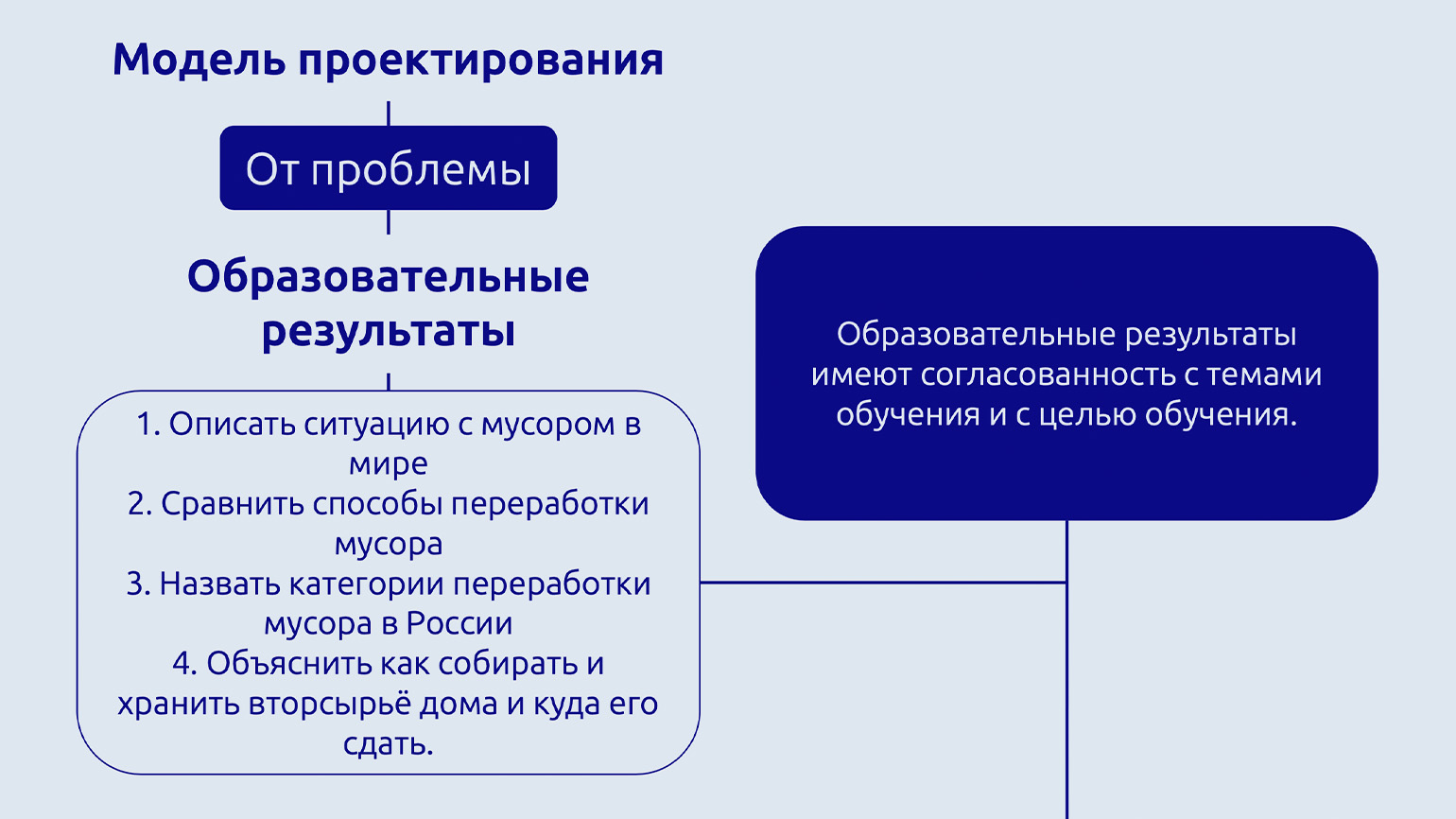 Модель проектирования

От проблемы

Образовательные результаты

1. Описать ситуацию с мусором в мире
2. Сравнить способы переработки мусора
3. Назвать категории переработки мусора в России
4. Объяснить как собирать и хранить вторсырьё дома и куда его сдать.

Образовательные результаты имеют согласованность с темами обучения и с целью обучения.